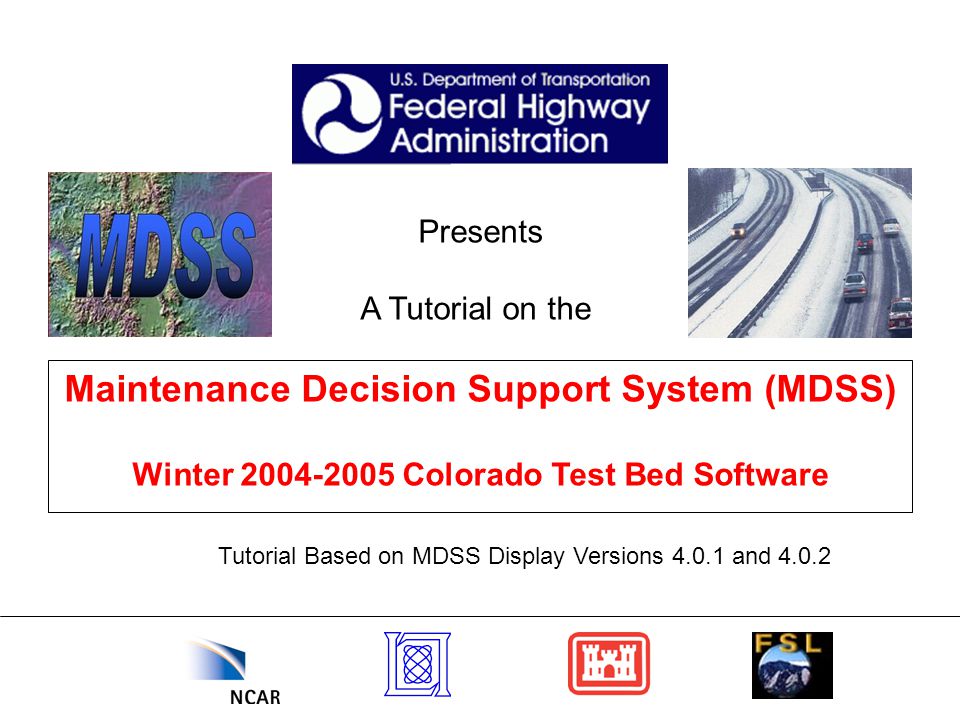 U.S. Department of Transportation
Federal Highway Administration

MDSS

Presents

A Tutorial on the

Maintenance Decision Support System (MDSS)

Winter 2004-2005 Colorado Test Bed Software

Tutorial Based on MDSS Display Versions 4.0.1 and 4.0.2

NCAR

FSL